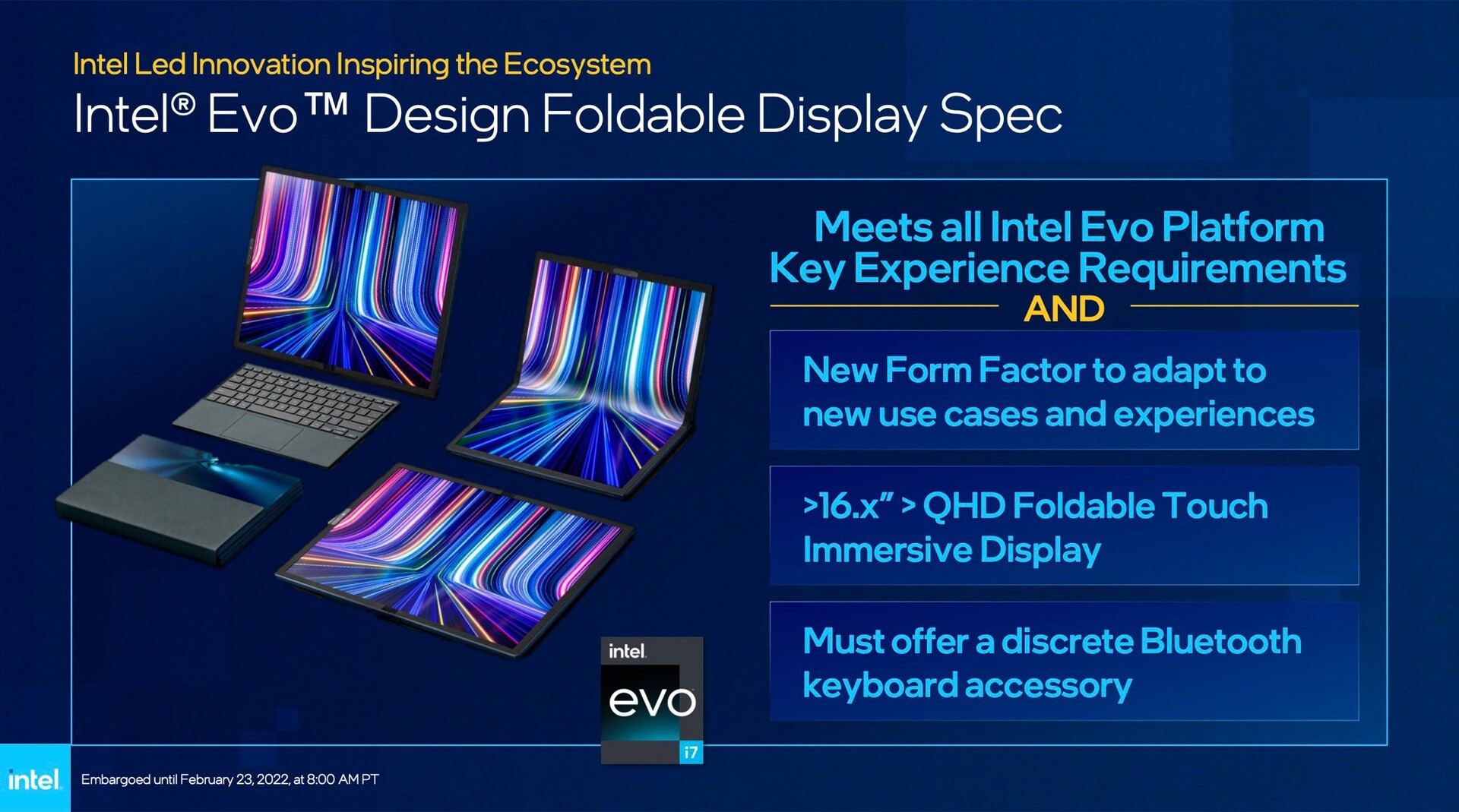 Intel Led Innovation Inspiring the Ecosystem

Intel® Evo™ Design Foldable Display Spec

Meets all Intel Evo Platform Key Experience Requirements

AND

New Form Factor to adapt to new use cases and experiences

>16.x" > QHD Foldable Touch Immersive Display

Must offer a discrete Bluetooth keyboard accessory

intel.
evo
i7

intel.

Embargoed until February 23, 2022, at 8:00 AM PT